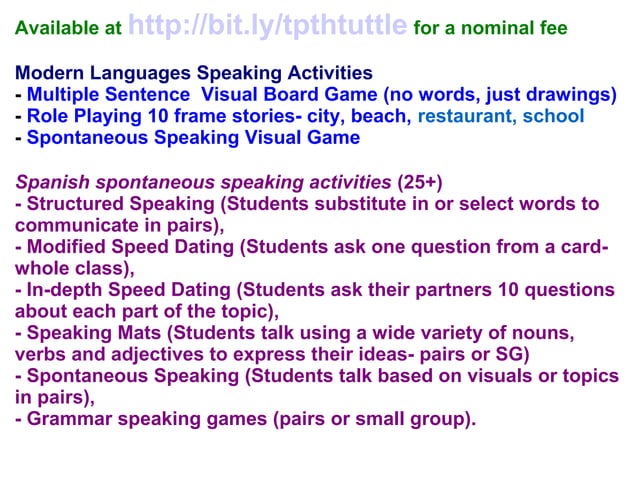 Available at http://bit.ly/tpthtuttle for a nominal fee

Modern Languages Speaking Activities
- Multiple Sentence Visual Board Game (no words, just drawings)
- Role Playing 10 frame stories- city, beach, restaurant, school
- Spontaneous Speaking Visual Game

Spanish spontaneous speaking activities (25+)
- Structured Speaking (Students substitute in or select words to communicate in pairs),
- Modified Speed Dating (Students ask one question from a card- whole class),
- In-depth Speed Dating (Students ask their partners 10 questions about each part of the topic),
- Speaking Mats (Students talk using a wide variety of nouns, verbs and adjectives to express their ideas- pairs or SG)
- Spontaneous Speaking (Students talk based on visuals or topics in pairs),
- Grammar speaking games (pairs or small group).